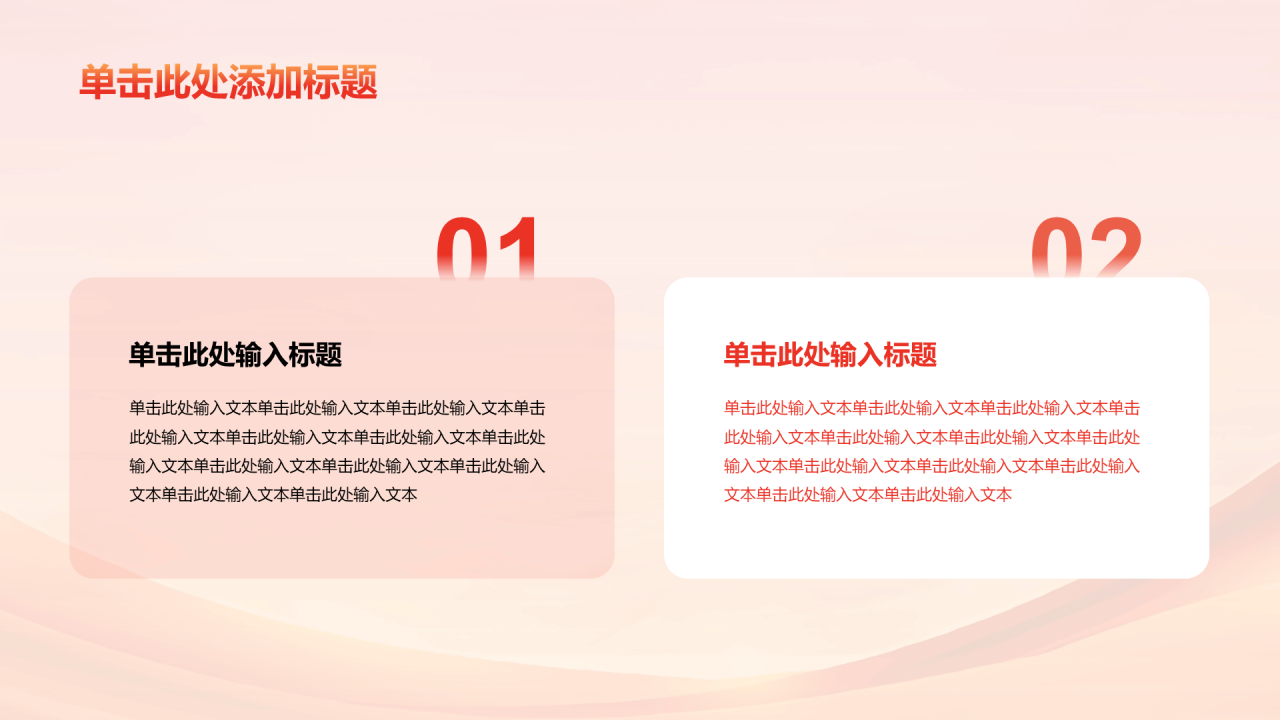 单击此处添加标题

01

单击此处输入标题

单击此处输入文本单击此处输入文本单击此处输入文本单击此处输入文本单击此处输入文本单击此处输入文本单击此处输入文本单击此处输入文本单击此处输入文本单击此处输入文本单击此处输入文本单击此处输入文本

02

单击此处输入标题

单击此处输入文本单击此处输入文本单击此处输入文本单击此处输入文本单击此处输入文本单击此处输入文本单击此处输入文本单击此处输入文本单击此处输入文本单击此处输入文本单击此处输入文本单击此处输入文本